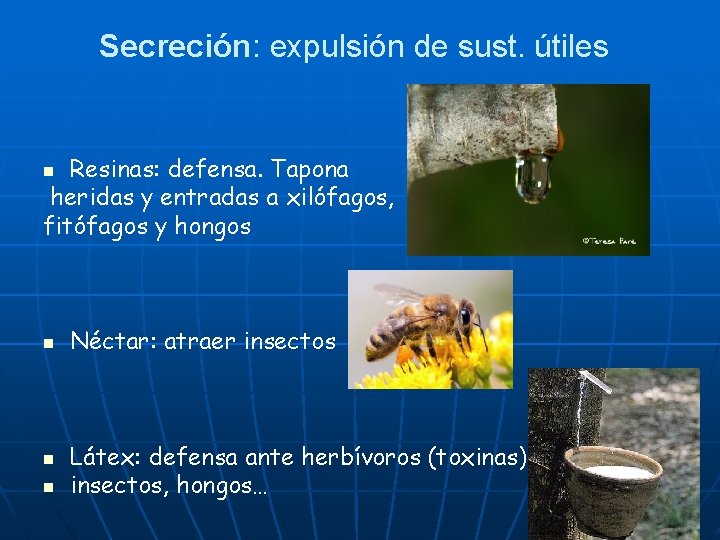 Secreción: expulsión de sust. útiles

▪ Resinas: defensa. Tapona heridas y entradas a xilófagos, fitófagos y hongos

©Teresa Paré

▪ Néctar: atraer insectos

▪ Látex: defensa ante herbívoros (toxinas)
▪ insectos, hongos…